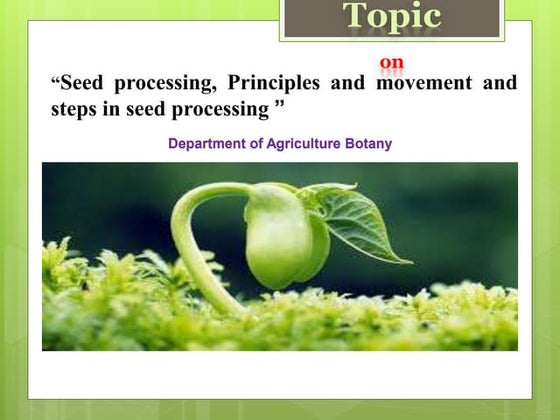 Topic

on

“Seed processing, Principles and movement and steps in seed processing ”

Department of Agriculture Botany